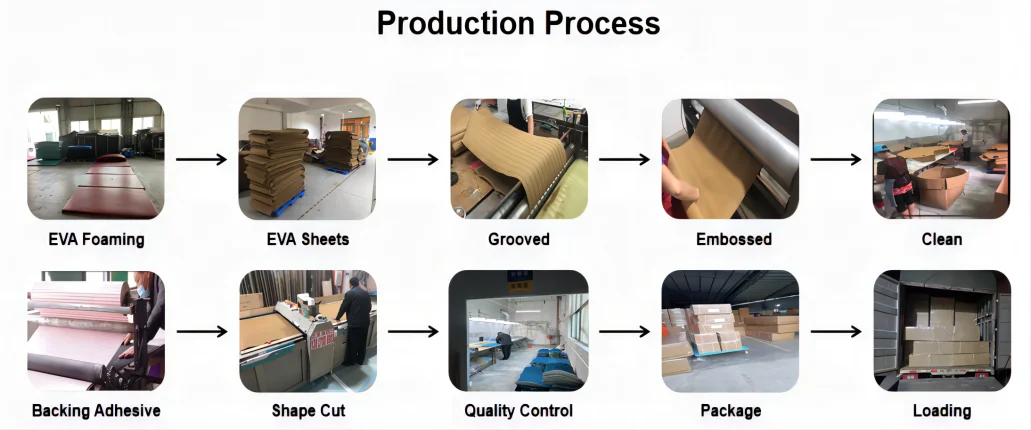 Production Process

EVA Foaming

EVA Sheets

Grooved

Embossed

Clean

Backing Adhesive

Shape Cut

Quality Control

Package

Loading